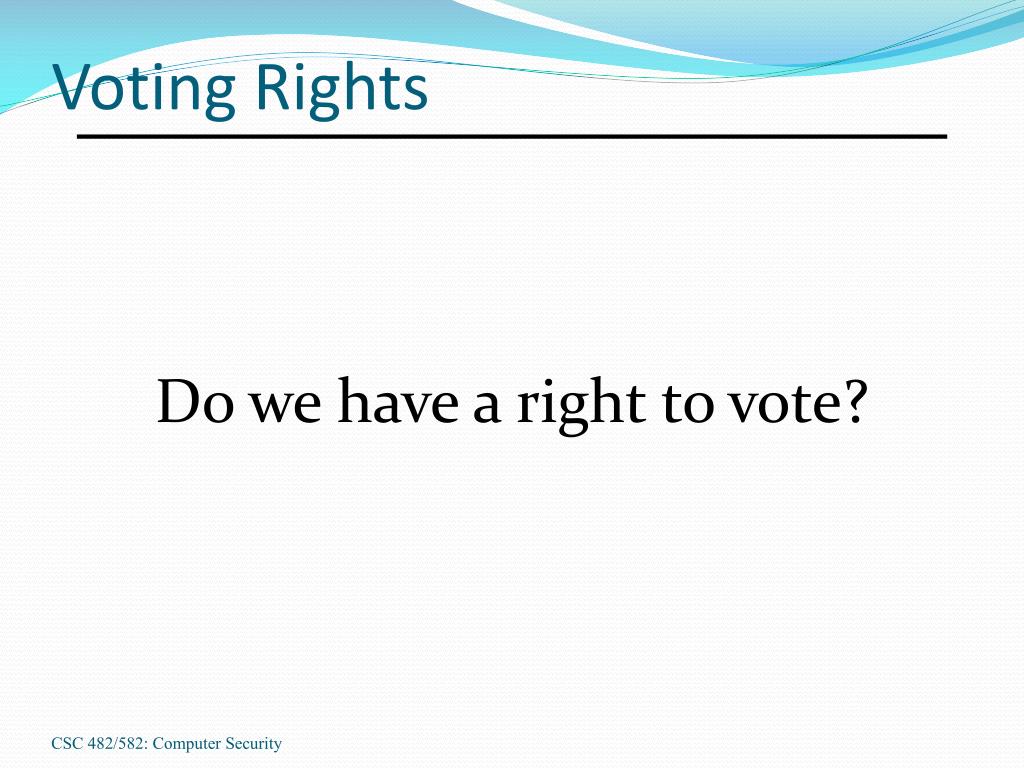 Voting Rights

Do we have a right to vote?

CSC 482/582: Computer Security